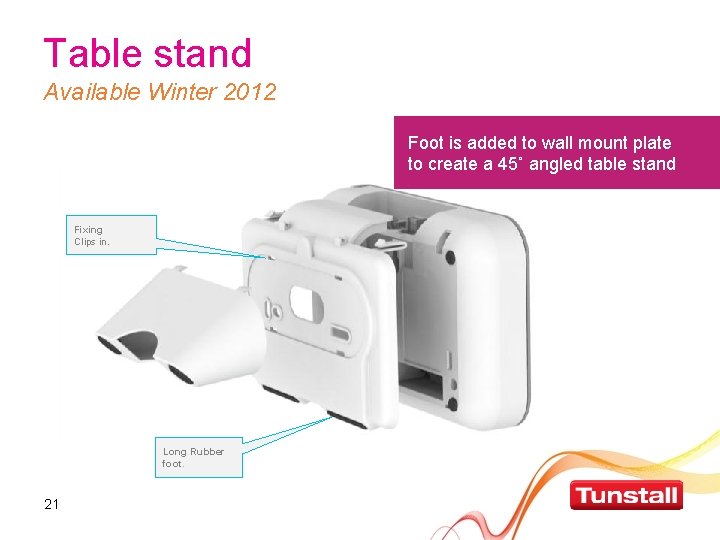 Table stand
Available Winter 2012

Foot is added to wall mount plate to create a 45˚ angled table stand

Fixing Clips in.

Long Rubber foot.

21

Tunstall